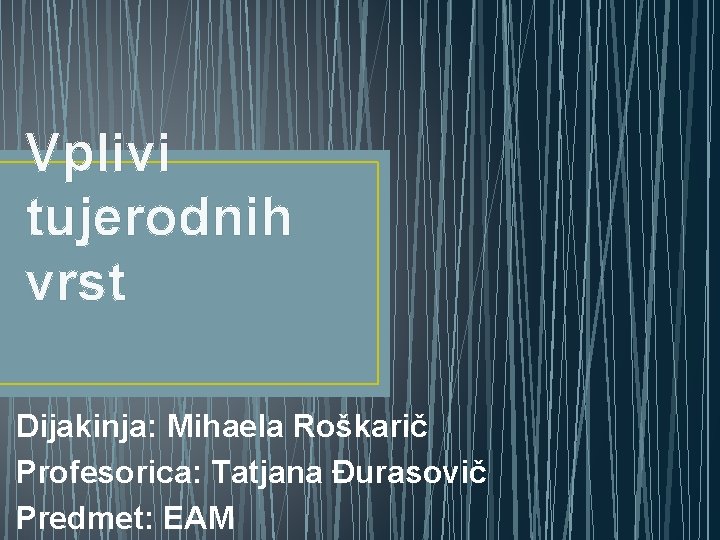 Vplivi tujerodnih vrst

Dijakinja: Mihaela Roškarič
Profesorica: Tatjana Đurasovič
Predmet: EAM